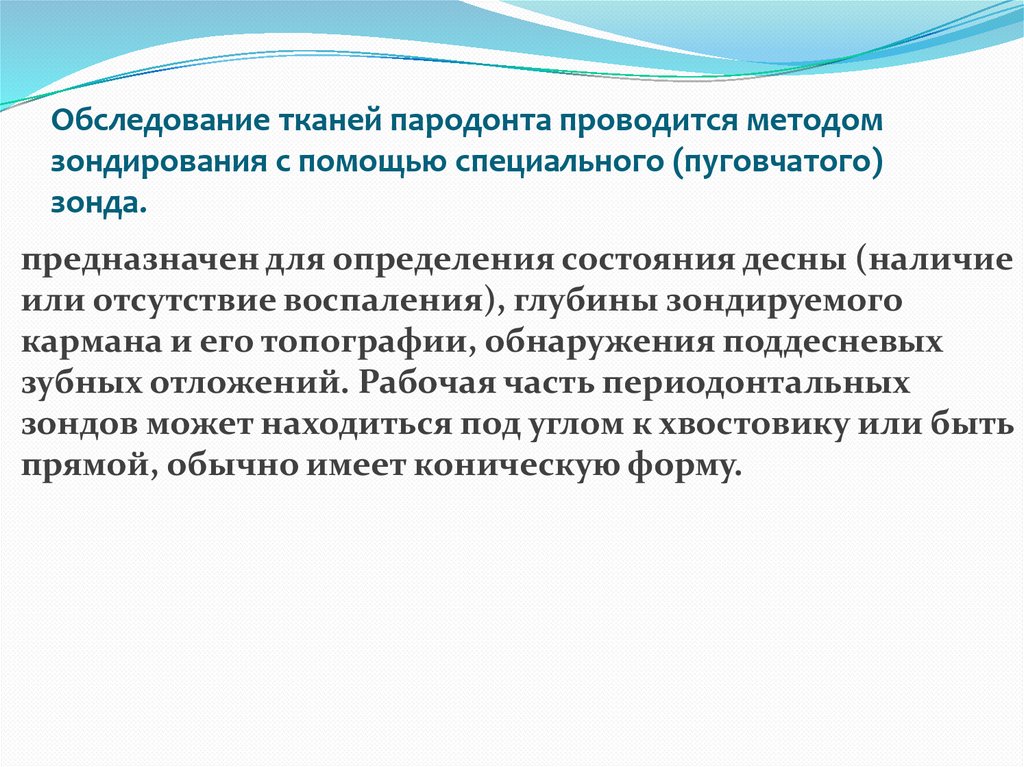 Обследование тканей пародонта проводится методом зондирования с помощью специального (пуговчатого) зонда.

предназначен для определения состояния десны (наличие или отсутствие воспаления), глубины зондируемого кармана и его топографии, обнаружения поддесневых зубных отложений. Рабочая часть периодонтальных зондов может находиться под углом к хвостовику или быть прямой, обычно имеет коническую форму.